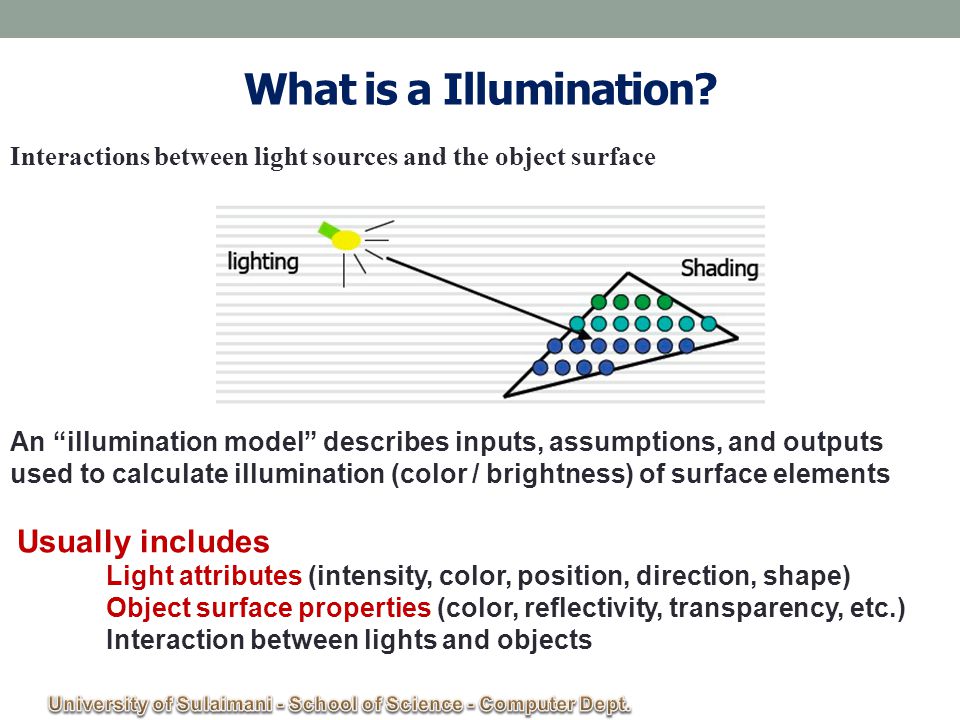 What is a Illumination?

Interactions between light sources and the object surface

lighting

Shading

An “illumination model” describes inputs, assumptions, and outputs used to calculate illumination (color / brightness) of surface elements

Usually includes

Light attributes (intensity, color, position, direction, shape)

Object surface properties (color, reflectivity, transparency, etc.)

Interaction between lights and objects

University of Sulaimani - School of Science - Computer Dept.